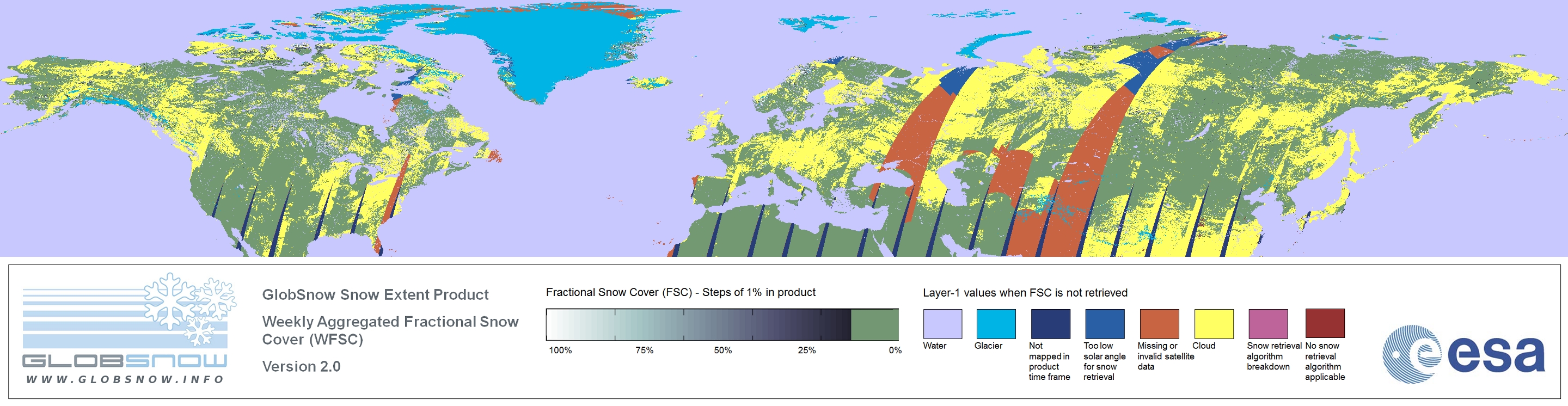 GLOBSNOW
WWW.GLOBSNOW.INFO

GlobSnow Snow Extent Product

Weekly Aggregated Fractional Snow Cover (WFSC)

Version 2.0

Fractional Snow Cover (FSC) - Steps of 1% in product

100% 75% 50% 25% 0%

Layer-1 values when FSC is not retrieved

Water

Glacier

Not mapped in product time frame

Too low solar angle for snow retrieval

Missing or invalid satellite data

Cloud

Snow retrieval algorithm breakdown

No snow retrieval algorithm applicable

esa